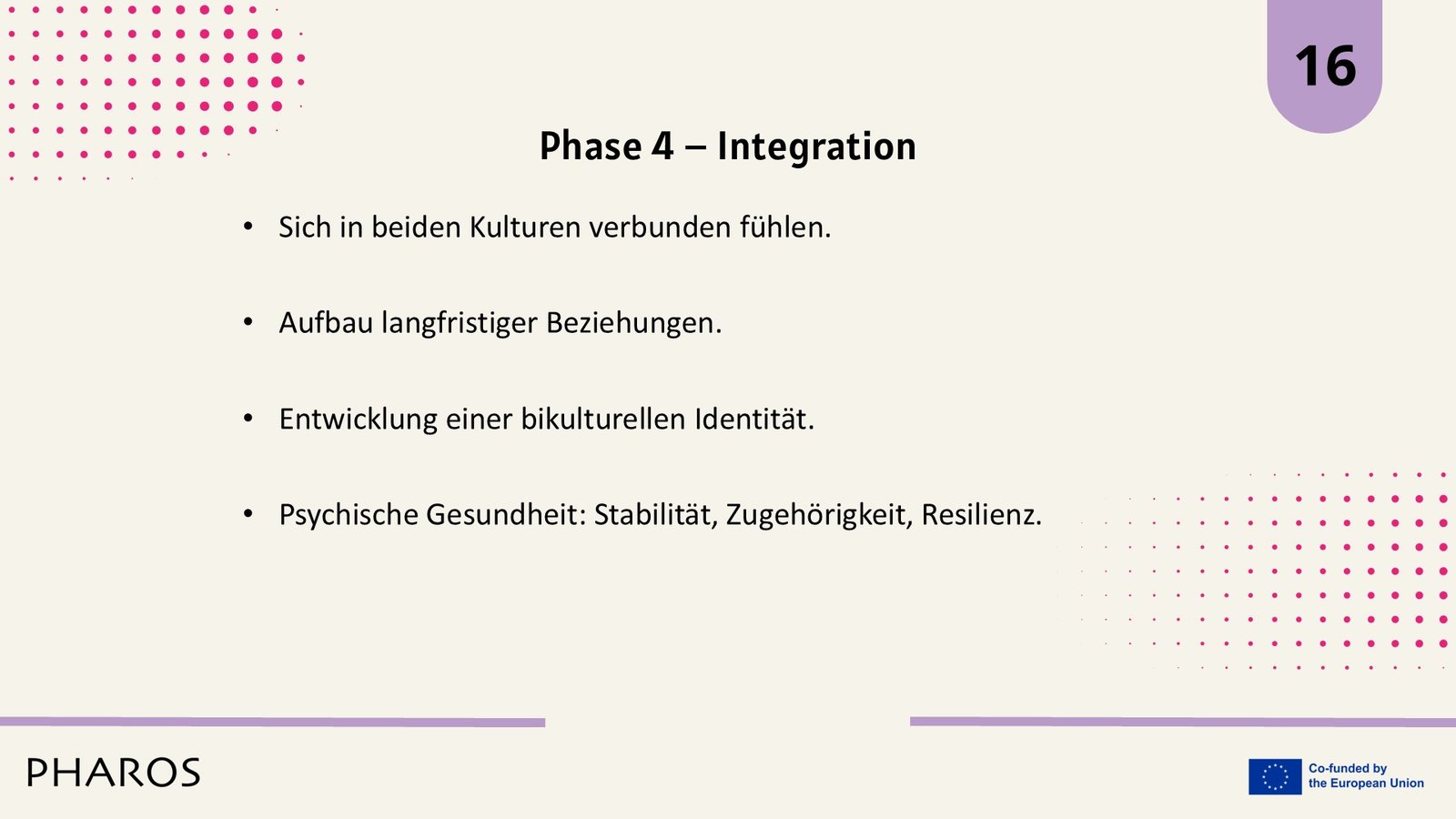 16

Phase 4 – Integration

• Sich in beiden Kulturen verbunden fühlen.

• Aufbau langfristiger Beziehungen.

• Entwicklung einer bikulturellen Identität.

• Psychische Gesundheit: Stabilität, Zugehörigkeit, Resilienz.

PHAROS

Co-funded by the European Union